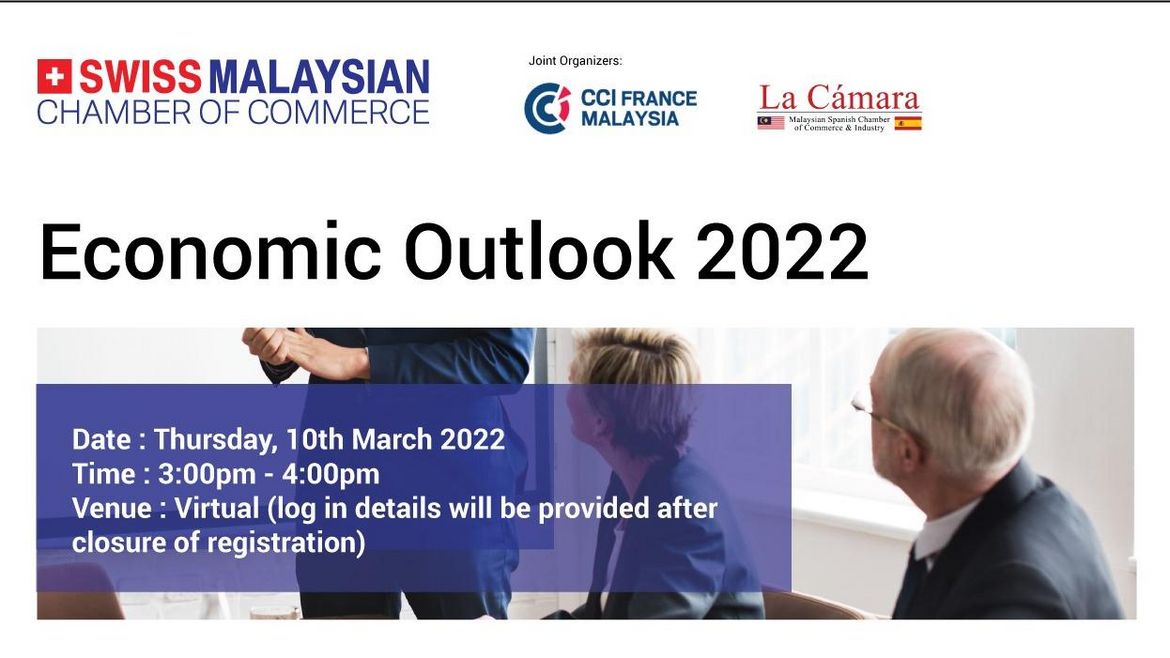 SWISS MALAYSIAN
CHAMBER OF COMMERCE

Joint Organizers:

CCI FRANCE
MALAYSIA

La Cámara
Malaysian Spanish Chamber of Commerce & Industry

Economic Outlook 2022

Date : Thursday, 10th March 2022
Time : 3:00pm - 4:00pm
Venue : Virtual (log in details will be provided after closure of registration)